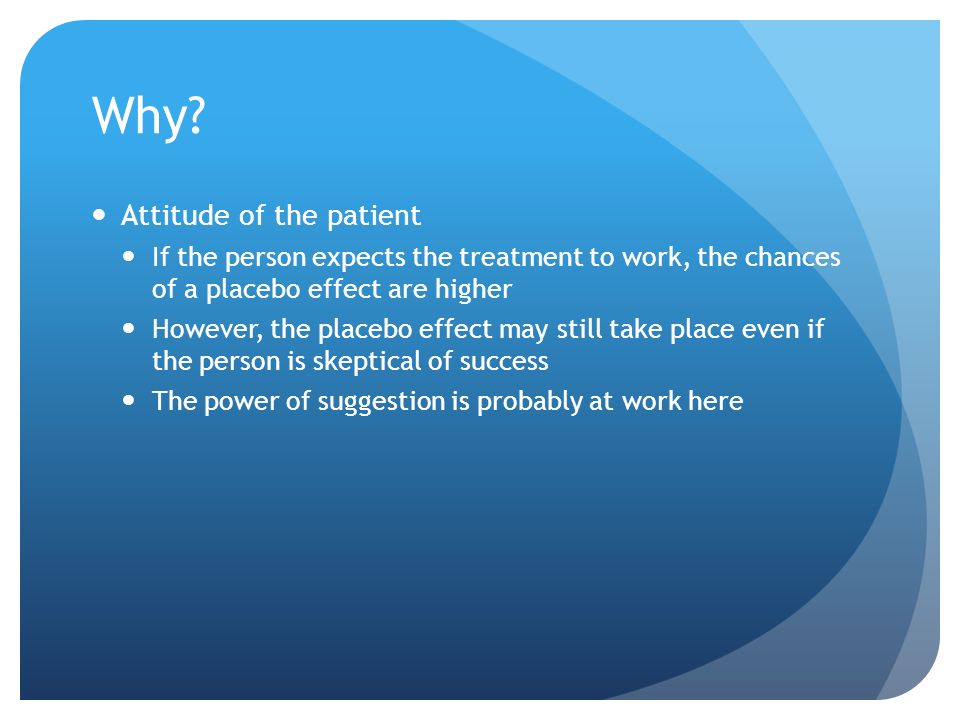 Why?

- Attitude of the patient
  - If the person expects the treatment to work, the chances of a placebo effect are higher
  - However, the placebo effect may still take place even if the person is skeptical of success
  - The power of suggestion is probably at work here